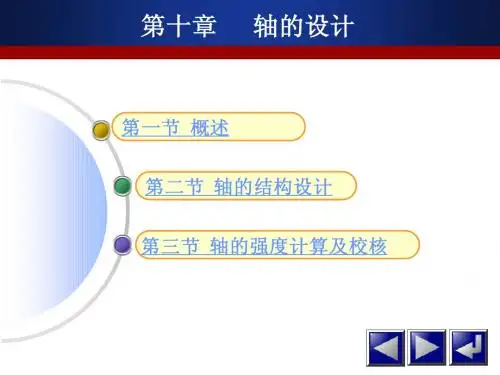 第十章　轴的设计

第一节 概述

第二节 轴的结构设计

第三节 轴的强度计算及校核